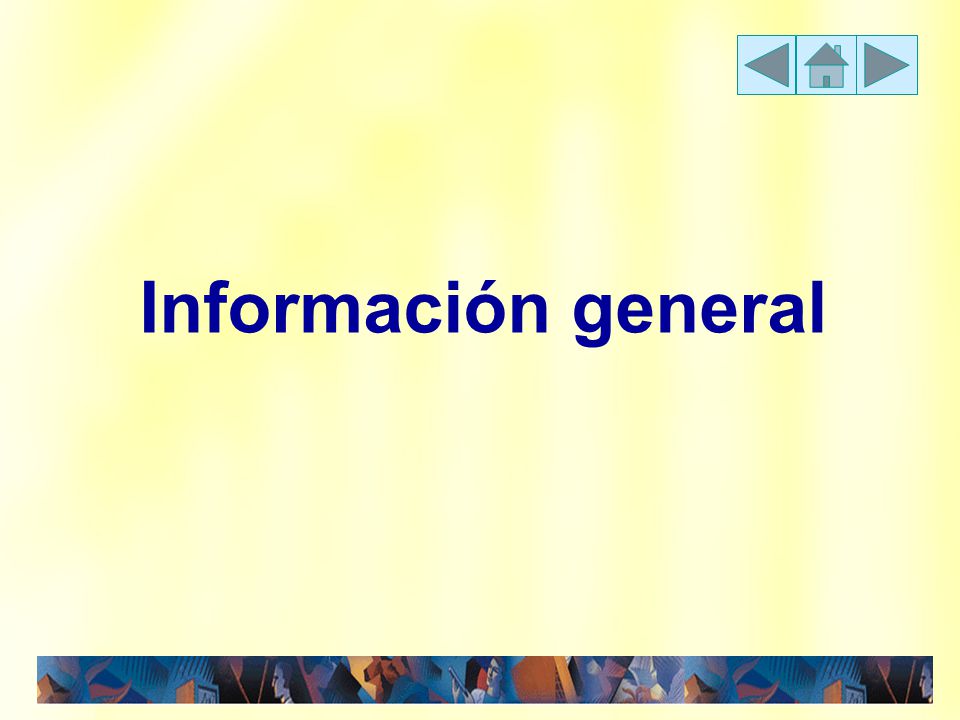 Información general